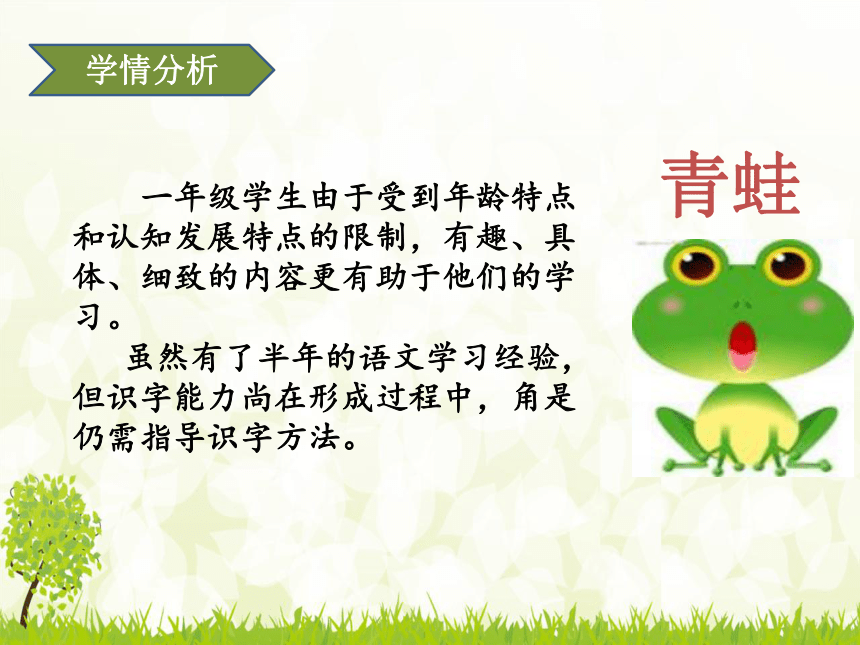 学情分析

一年级学生由于受到年龄特点和认知发展特点的限制，有趣、具体、细致的内容更有助于他们的学习。

虽然有了半年的语文学习经验，但识字能力尚在形成过程中，角是仍需指导识字方法。

青蛙